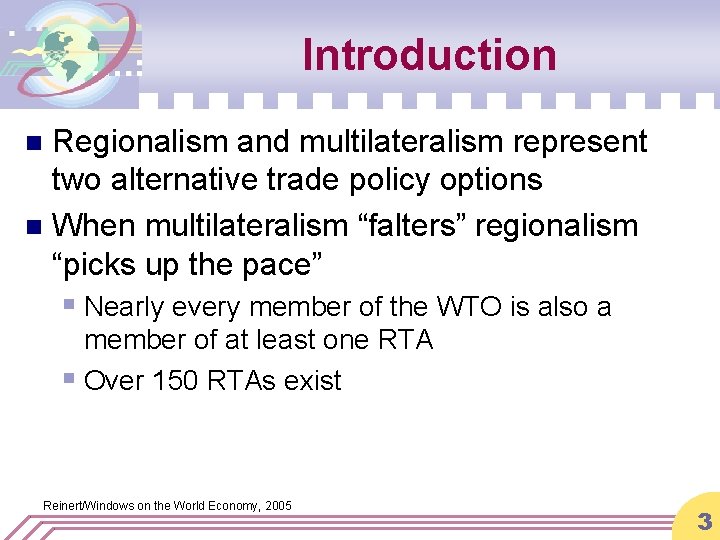 Introduction

Regionalism and multilateralism represent two alternative trade policy options

When multilateralism “falters” regionalism “picks up the pace”

Nearly every member of the WTO is also a member of at least one RTA

Over 150 RTAs exist

Reinert/Windows on the World Economy, 2005

3